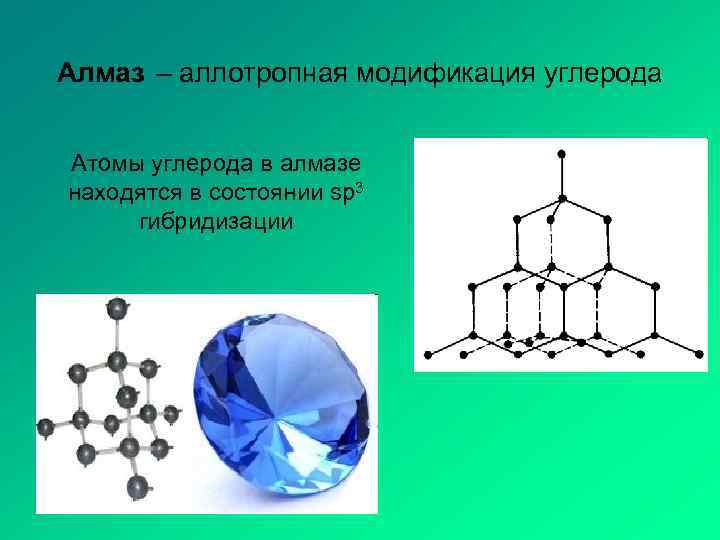 Алмаз – аллотропная модификация углерода

Атомы углерода в алмазе находятся в состоянии $sp^3$ гибридизации